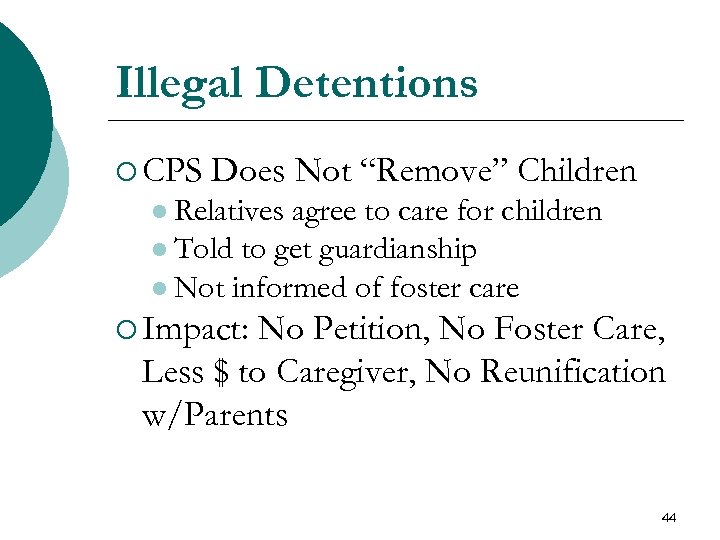 Illegal Detentions

CPS Does Not “Remove” Children

Relatives agree to care for children

Told to get guardianship

Not informed of foster care

Impact: No Petition, No Foster Care, Less \$ to Caregiver, No Reunification w/Parents

44